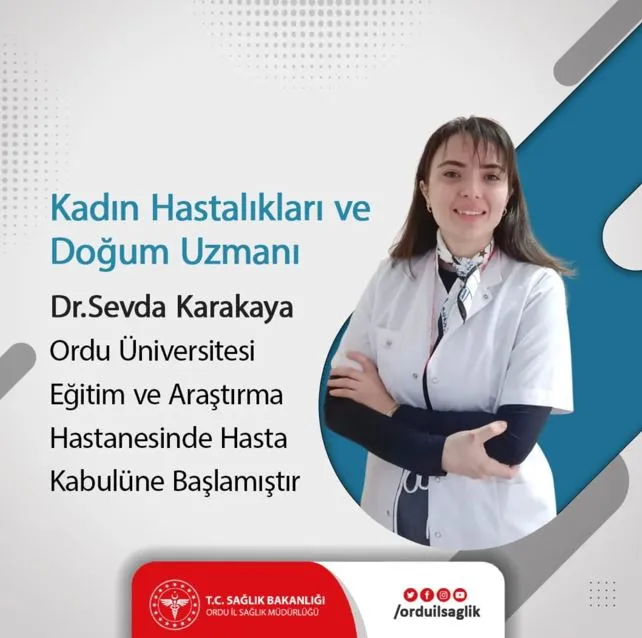 Kadın Hastalıkları ve Doğum Uzmanı

Dr.Sevda Karakaya

Ordu Üniversitesi Eğitim ve Araştırma Hastanesinde Hasta Kabulüne Başlamıştır

T.C. SAĞLIK BAKANLIĞI
ORDU İL SAĞLIK MÜDÜRLÜĞÜ

/orduilsaglik